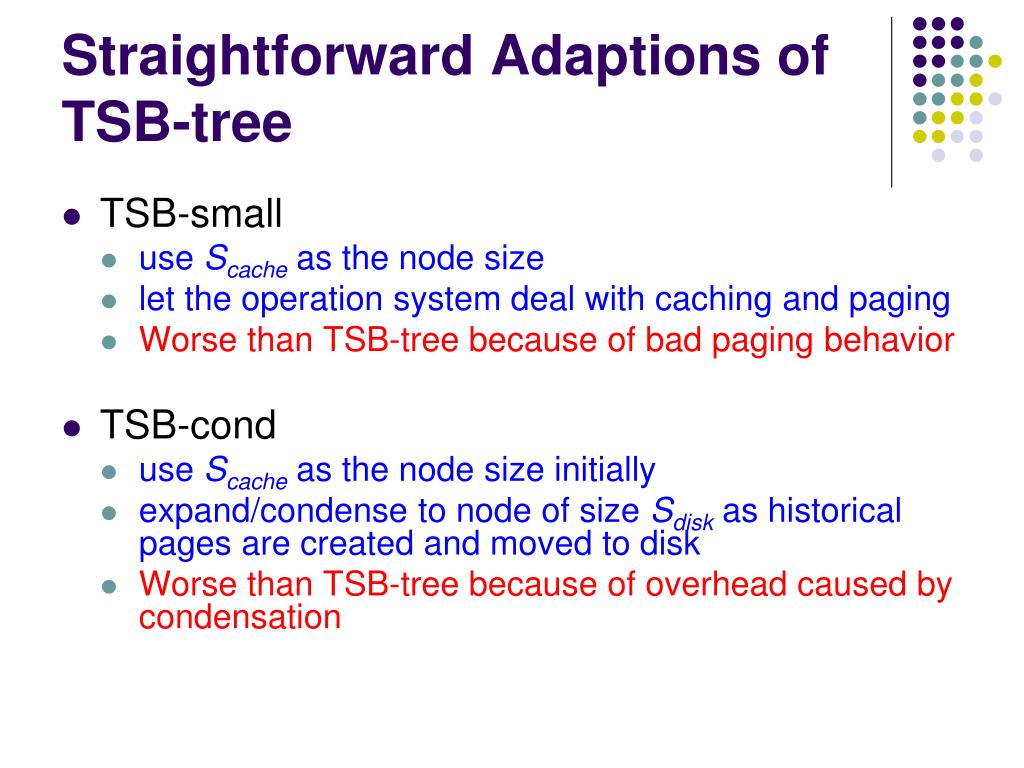 Straightforward Adaptions of TSB-tree

- TSB-small
  - use $S_{cache}$ as the node size
  - let the operation system deal with caching and paging
  - Worse than TSB-tree because of bad paging behavior

- TSB-cond
  - use $S_{cache}$ as the node size initially
  - expand/condense to node of size $S_{disk}$ as historical pages are created and moved to disk
  - Worse than TSB-tree because of overhead caused by condensation